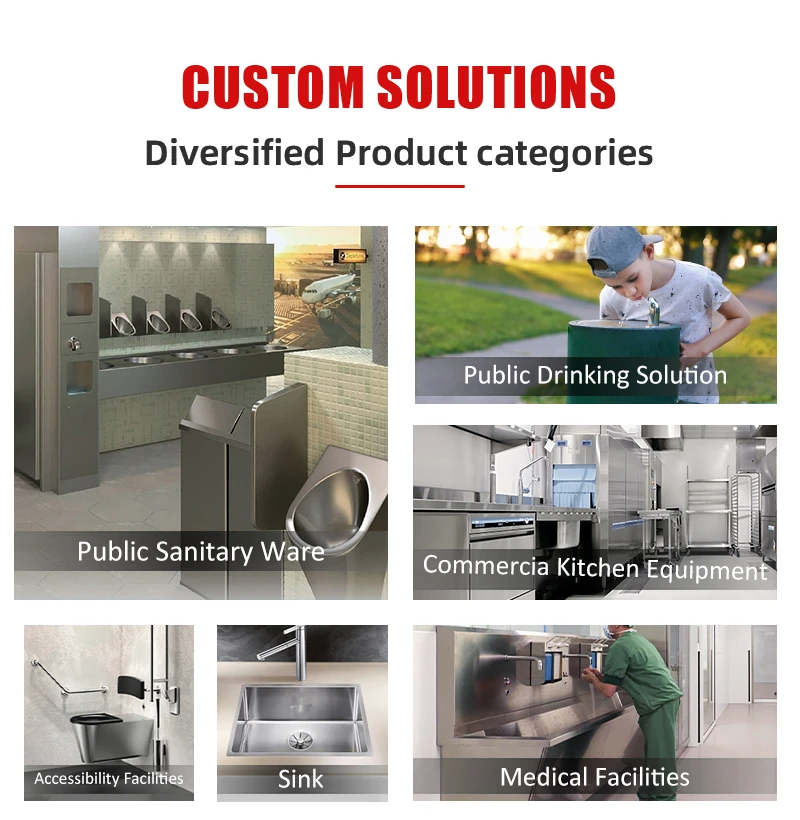 CUSTOM SOLUTIONS

Diversified Product categories

Public Sanitary Ware

Public Drinking Solution

Commercia Kitchen Equipment

Accessibility Facilities

Sink

Medical Facilities